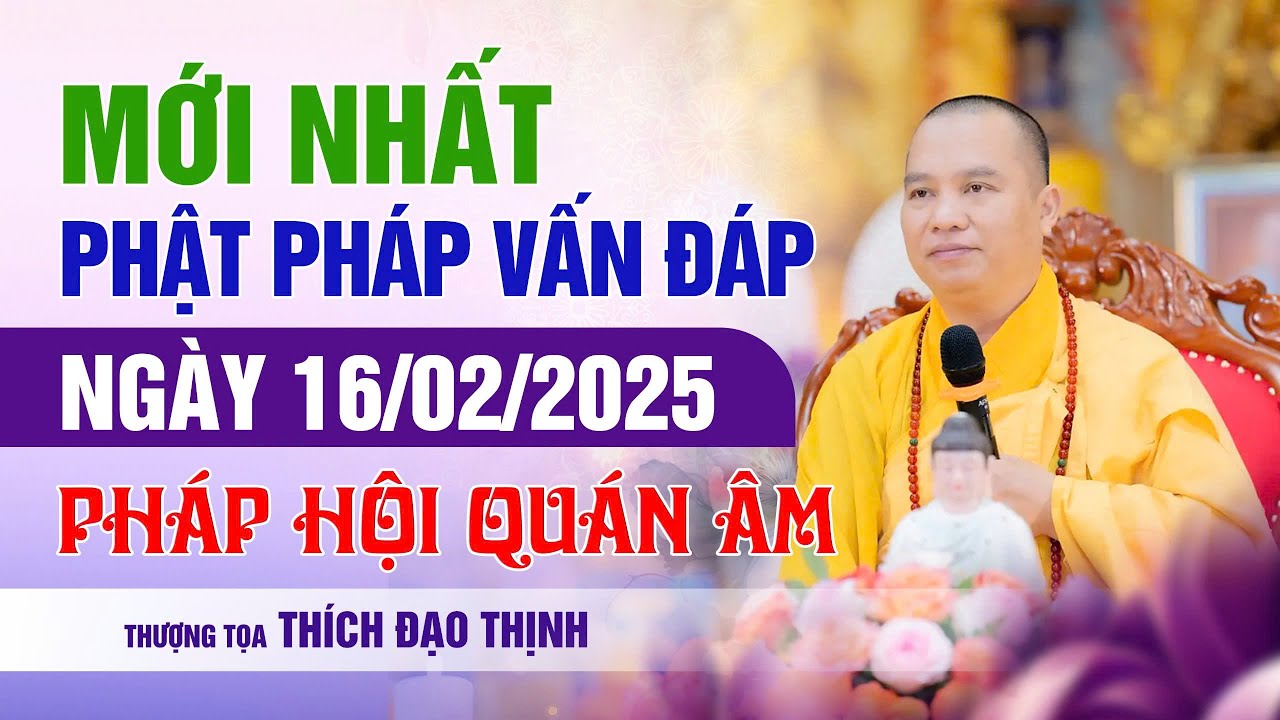 MỚI NHẤT
PHẬT PHÁP VẤN ĐÁP
NGÀY 16/02/2025
PHÁP HỘI QUÁN ÂM
THƯỢNG TỌA THÍCH ĐẠO THỊNH